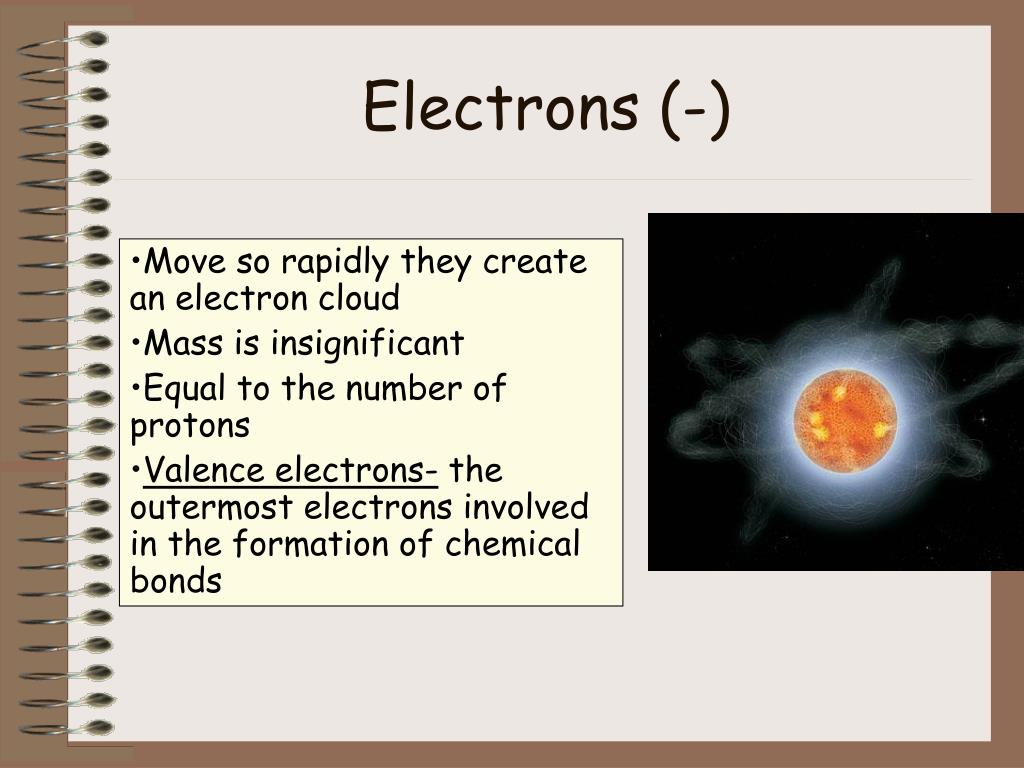 Electrons (-)

•Move so rapidly they create an electron cloud

•Mass is insignificant

•Equal to the number of protons

•Valence electrons- the outermost electrons involved in the formation of chemical bonds